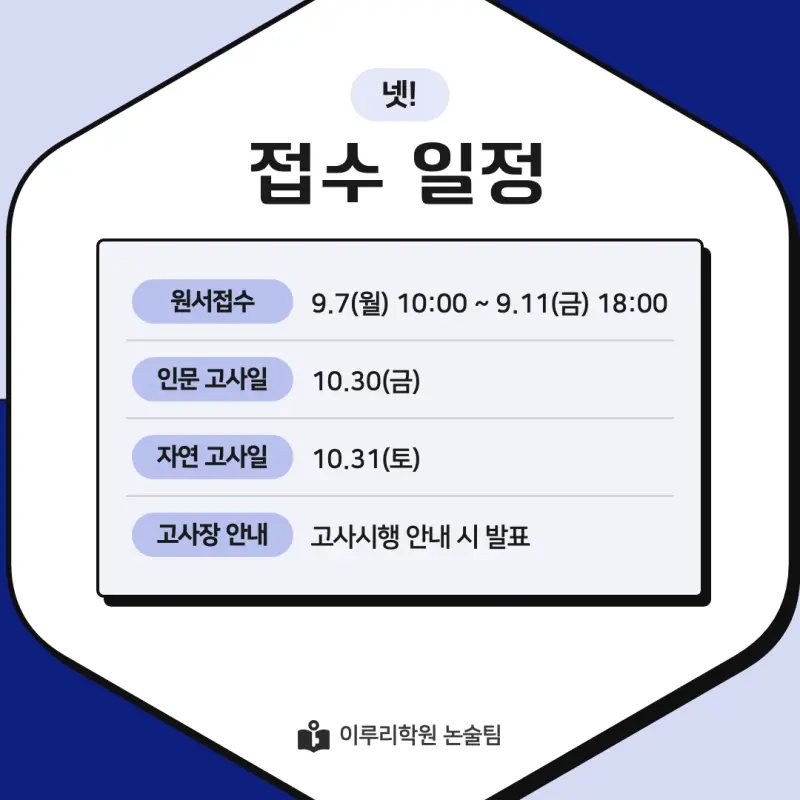 넷!

접수 일정

| 원서접수 | 9.7(월) 10:00 ~ 9.11(금) 18:00 |
|---|---|
| 인문 고사일 | 10.30(금) |
| 자연 고사일 | 10.31(토) |
| 고사장 안내 | 고사시행 안내 시 발표 |

이루리학원 논술팀